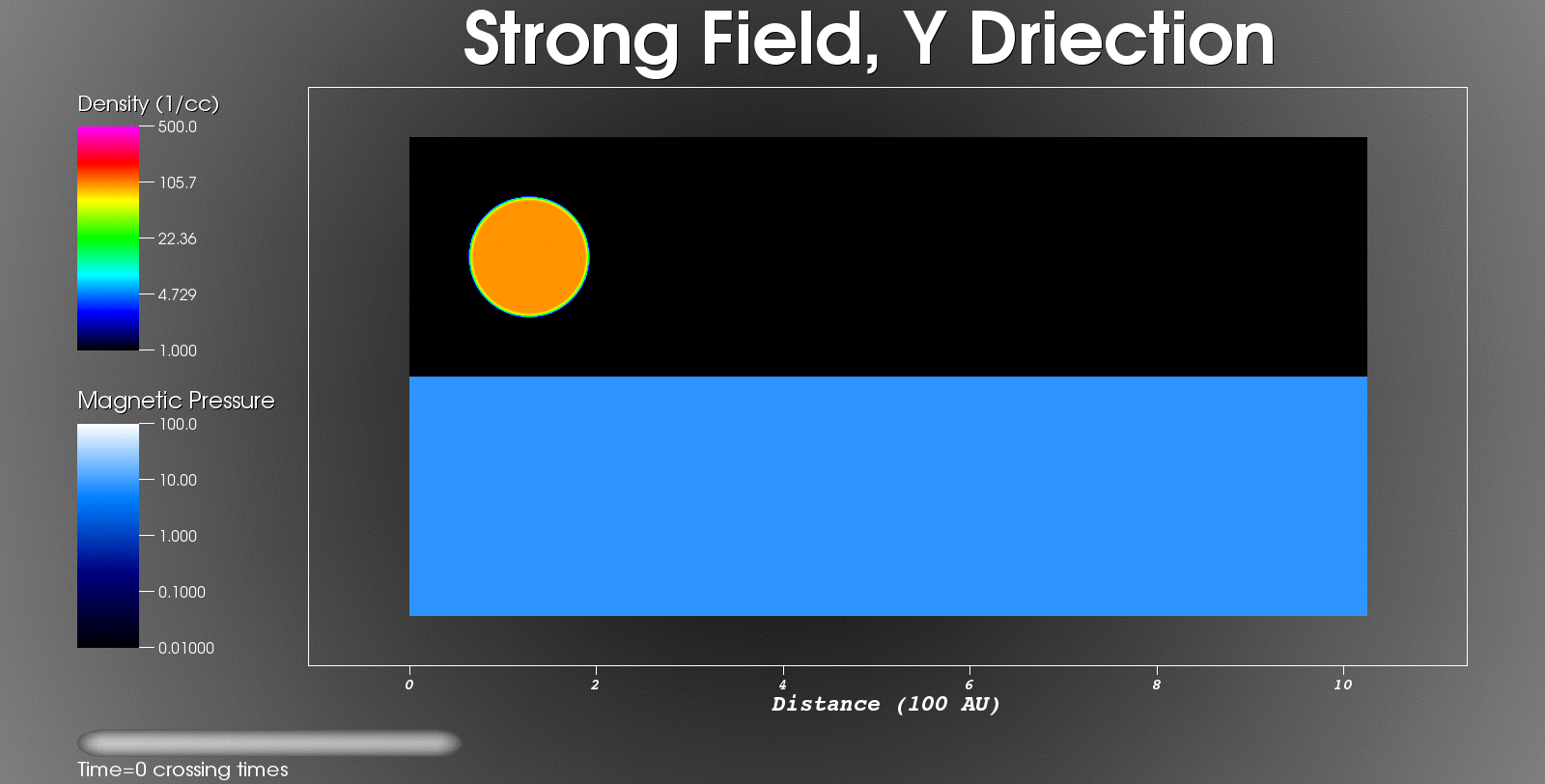 Strong Field, Y Driection

Density (1/cc)
500.0
105.7
22.36
4.729
1.000

Magnetic Pressure
100.0
10.00
1.000
0.1000
0.01000

0
2
4
6
8
10
Distance (100 AU)

Time=0 crossing times